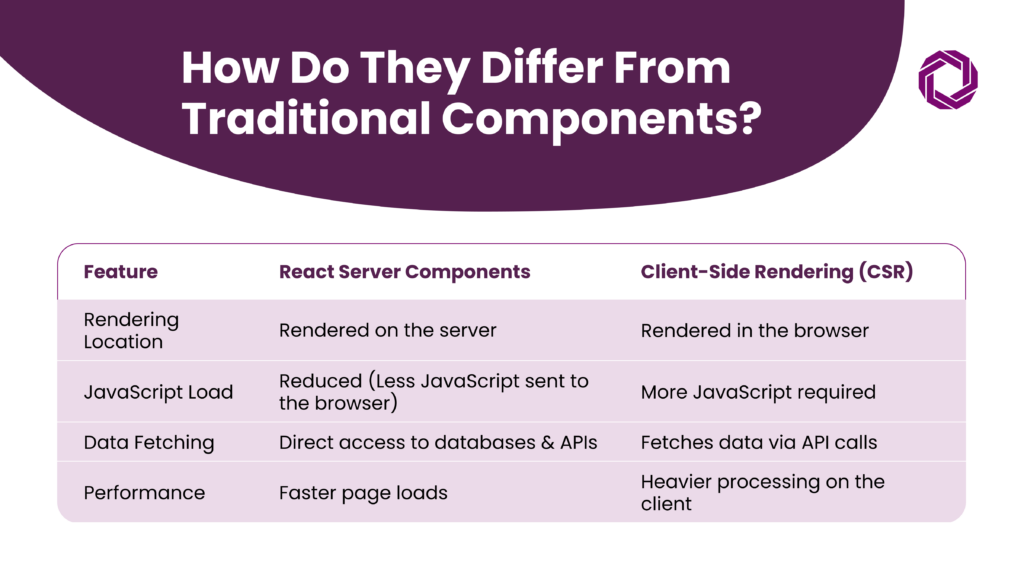 How Do They Differ From Traditional Components?

| Feature | React Server Components | Client-Side Rendering (CSR) |
|---|---|---|
| Rendering Location | Rendered on the server | Rendered in the browser |
| JavaScript Load | Reduced (Less JavaScript sent to the browser) | More JavaScript required |
| Data Fetching | Direct access to databases & APIs | Fetches data via API calls |
| Performance | Faster page loads | Heavier processing on the client |